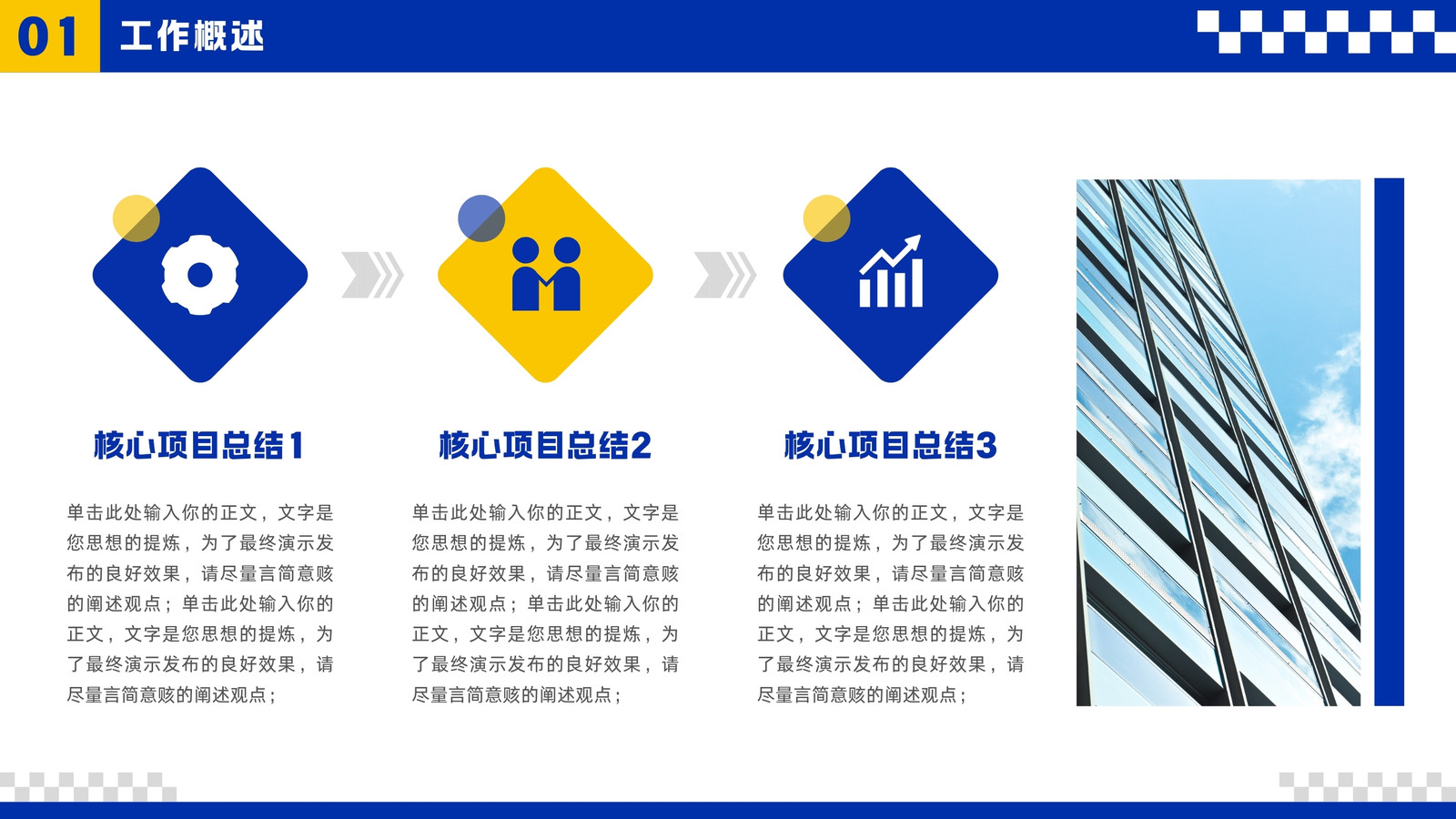 01 工作概述

核心项目总结1

单击此处输入你的正文，文字是您思想的提炼，为了最终演示发布的良好效果，请尽量言简意赅的阐述观点；单击此处输入你的正文，文字是您思想的提炼，为了最终演示发布的良好效果，请尽量言简意赅的阐述观点；

核心项目总结2

单击此处输入你的正文，文字是您思想的提炼，为了最终演示发布的良好效果，请尽量言简意赅的阐述观点；单击此处输入你的正文，文字是您思想的提炼，为了最终演示发布的良好效果，请尽量言简意赅的阐述观点；

核心项目总结3

单击此处输入你的正文，文字是您思想的提炼，为了最终演示发布的良好效果，请尽量言简意赅的阐述观点；单击此处输入你的正文，文字是您思想的提炼，为了最终演示发布的良好效果，请尽量言简意赅的阐述观点；